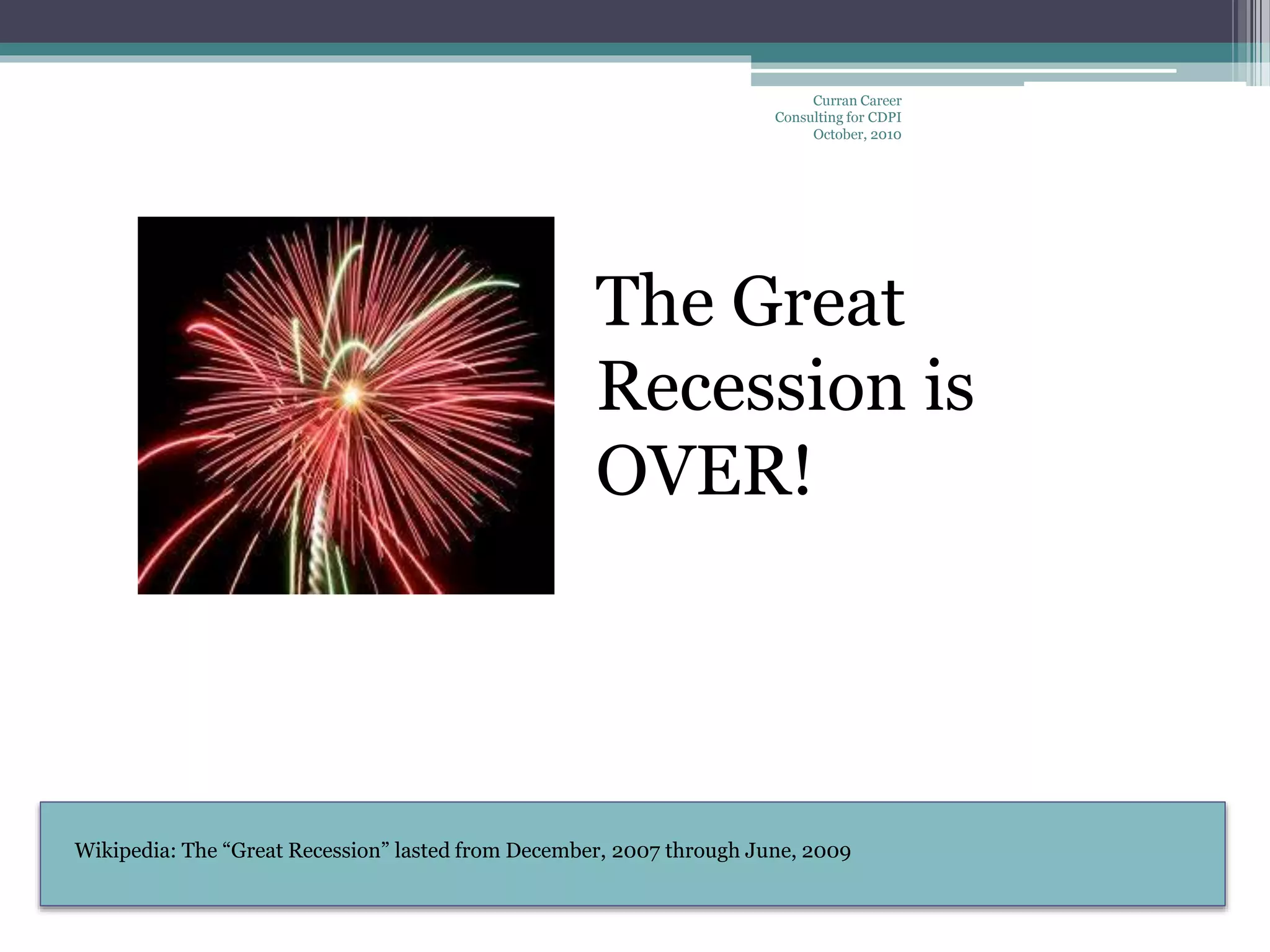 Curran Career Consulting for CDPI October, 2010

The Great Recession is OVER!

Wikipedia: The “Great Recession” lasted from December, 2007 through June, 2009